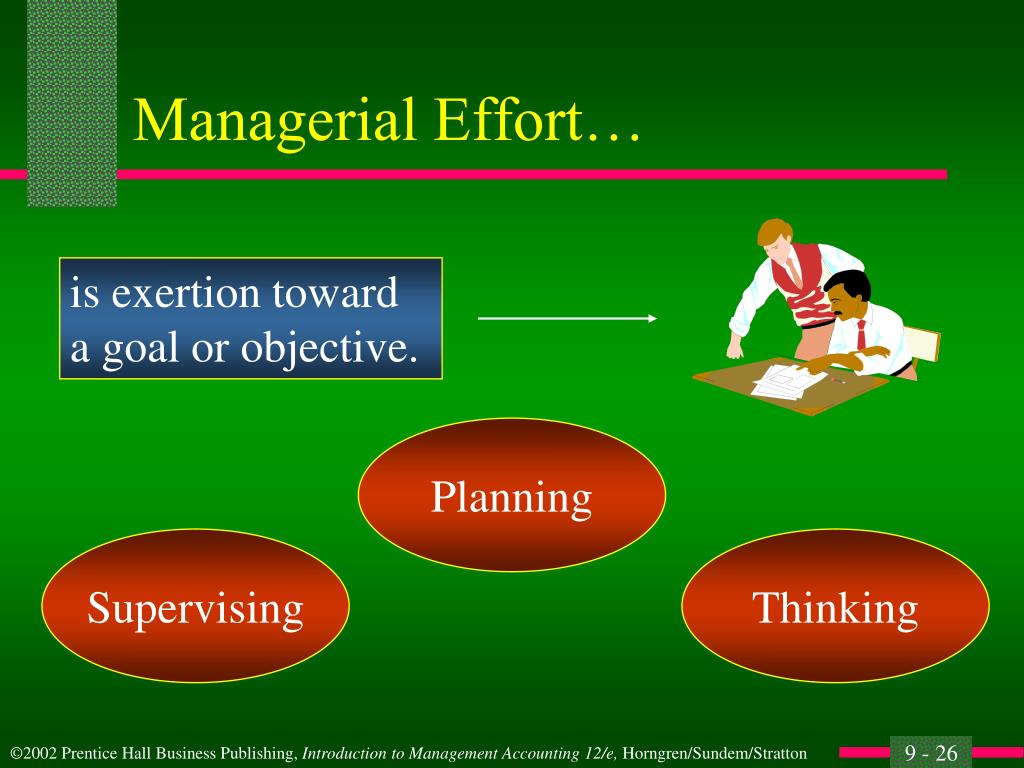 Managerial Effort…

is exertion toward a goal or objective.

Planning

Supervising

Thinking

©2002 Prentice Hall Business Publishing, Introduction to Management Accounting 12/e, Horngren/Sundem/Stratton

9 - 26